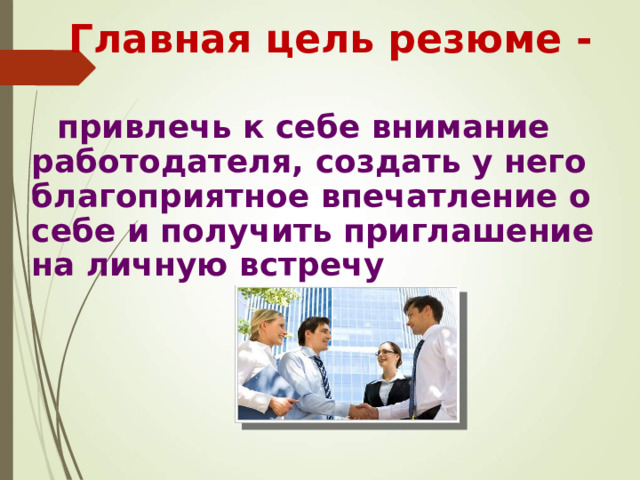 Главная цель резюме -

привлечь к себе внимание работодателя, создать у него благоприятное впечатление о себе и получить приглашение на личную встречу